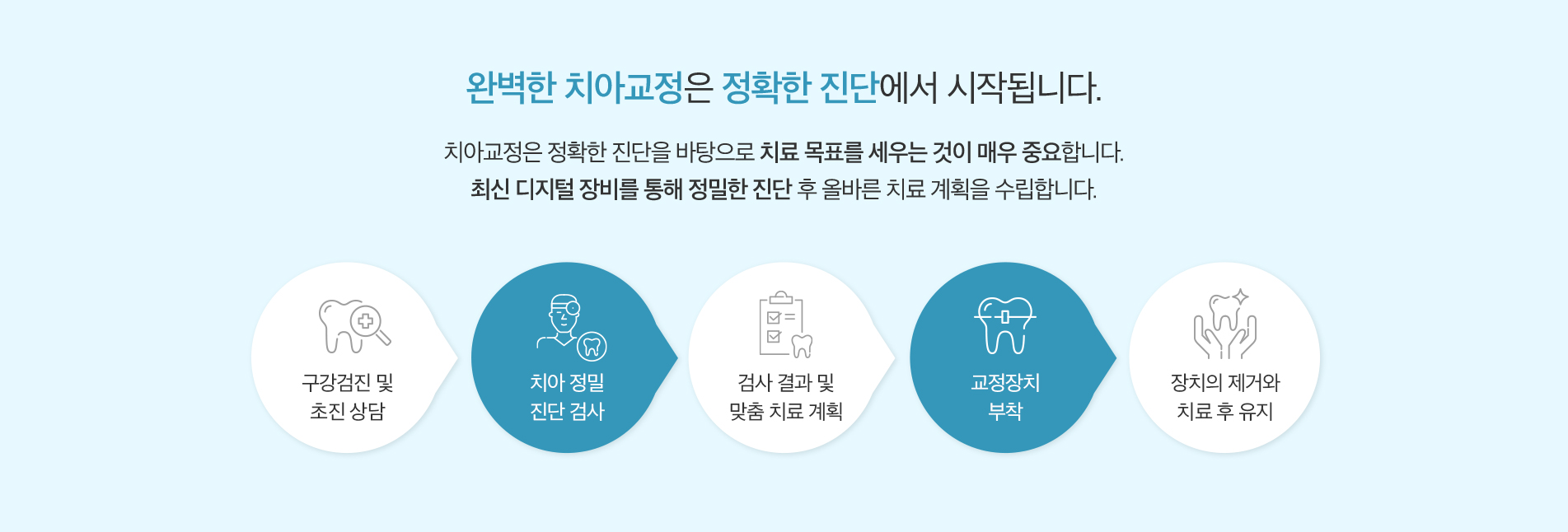 완벽한 치아교정은 정확한 진단에서 시작됩니다.

치아교정은 정확한 진단을 바탕으로 치료 목표를 세우는 것이 매우 중요합니다.
최신 디지털 장비를 통해 정밀한 진단 후 올바른 치료 계획을 수립합니다.

구강검진 및
초진 상담

치아 정밀
진단 검사

검사 결과 및
맞춤 치료 계획

교정장치
부착

장치의 제거와
치료 후 유지